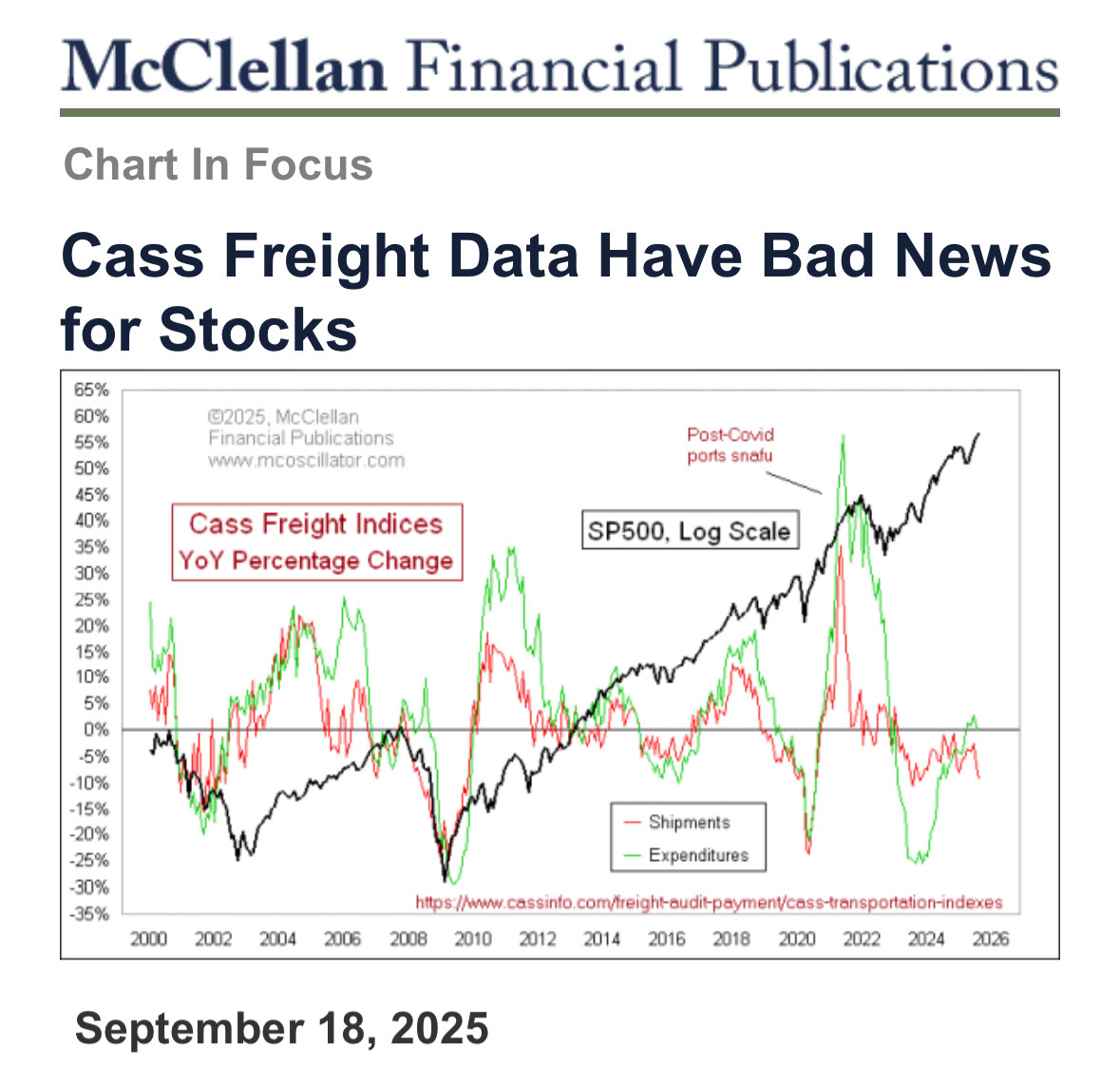 McClellan Financial Publications

Chart In Focus

Cass Freight Data Have Bad News for Stocks

65%
60%
55%
50%
45%
40%
35%
30%
25%
20%
15%
10%
5%
0%
-5%
-10%
-15%
-20%
-25%
-30%
-35%

©2025, McClellan Financial Publications www.mcoscillator.com

Cass Freight Indices
YoY Percentage Change

SP500, Log Scale

Post-Covid ports snafu

Shipments
Expenditures

https://www.cassinfo.com/freight-audit-payment/cass-transportation-indexes

2000 2002 2004 2006 2008 2010 2012 2014 2016 2018 2020 2022 2024 2026

September 18, 2025